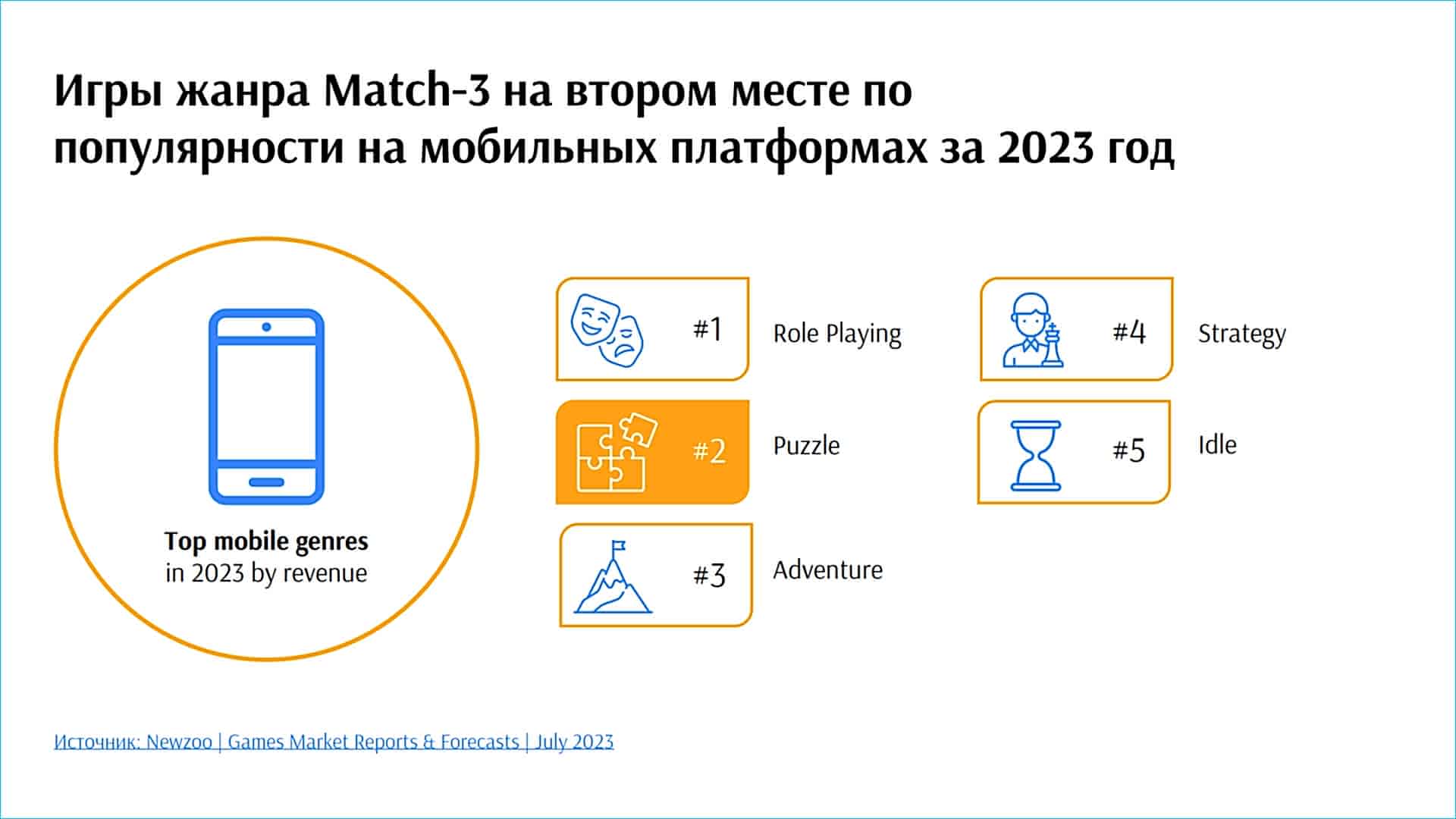 Игры жанра Match-3 на втором месте по популярности на мобильных платформах за 2023 год

Top mobile genres in 2023 by revenue

#1 Role Playing

#2 Puzzle

#3 Adventure

#4 Strategy

#5 Idle

Источник: Newzoo | Games Market Reports & Forecasts | July 2023